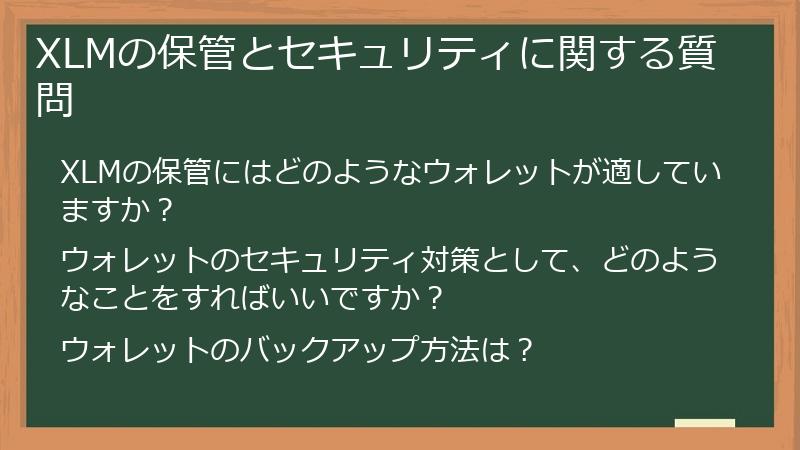 XLMの保管とセキュリティに関する質問

XLMの保管にはどのようなウォレットが適していますか？

ウォレットのセキュリティ対策として、どのようなことをすればいいですか？

ウォレットのバックアップ方法は？